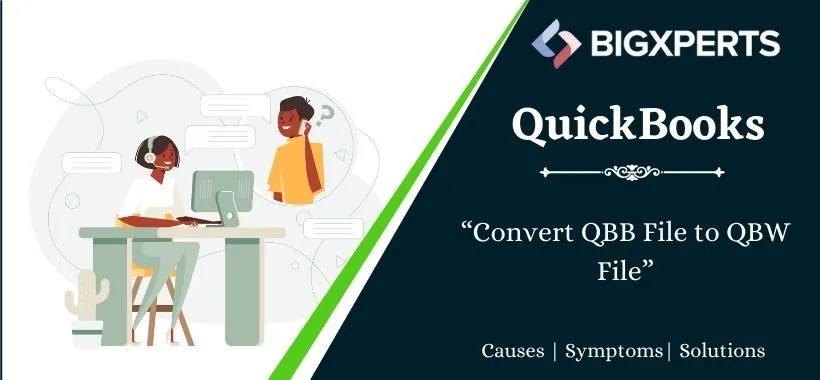 BIGXPERTS

QuickBooks

“Convert QBB File to QBW File”

Causes | Symptoms| Solutions